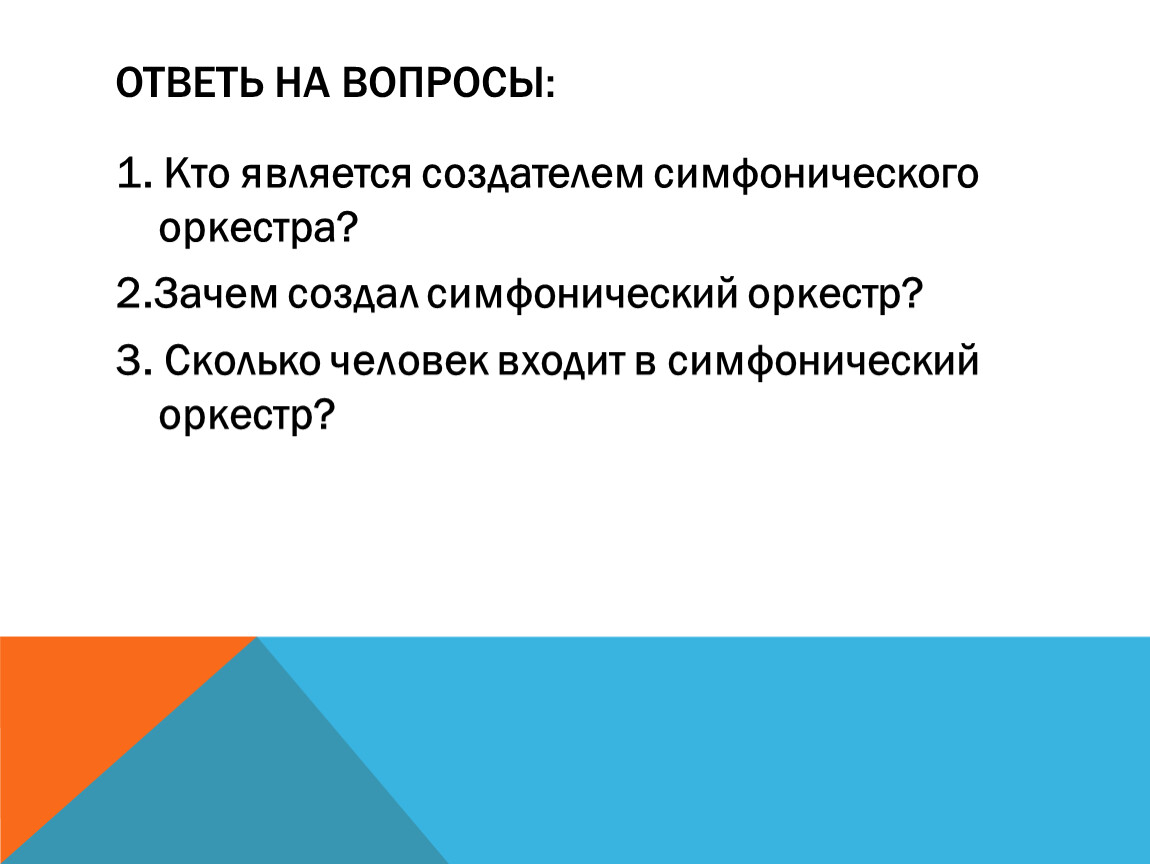 ОТВЕТЬ НА ВОПРОСЫ:

1. Кто является создателем симфонического оркестра?

2.Зачем создал симфонический оркестр?

3. Сколько человек входит в симфонический оркестр?